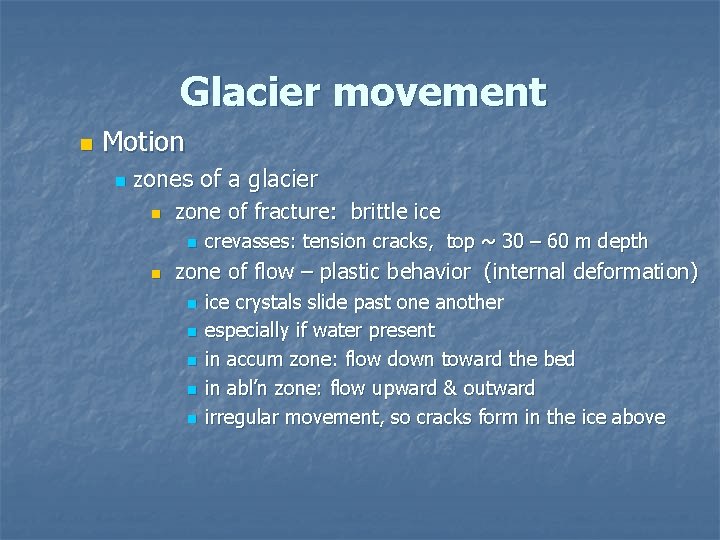 Glacier movement

Motion

zones of a glacier

zone of fracture: brittle ice

crevasses: tension cracks, top ~ 30 – 60 m depth

zone of flow – plastic behavior (internal deformation)

ice crystals slide past one another

especially if water present

in accum zone: flow down toward the bed

in abl'n zone: flow upward & outward

irregular movement, so cracks form in the ice above